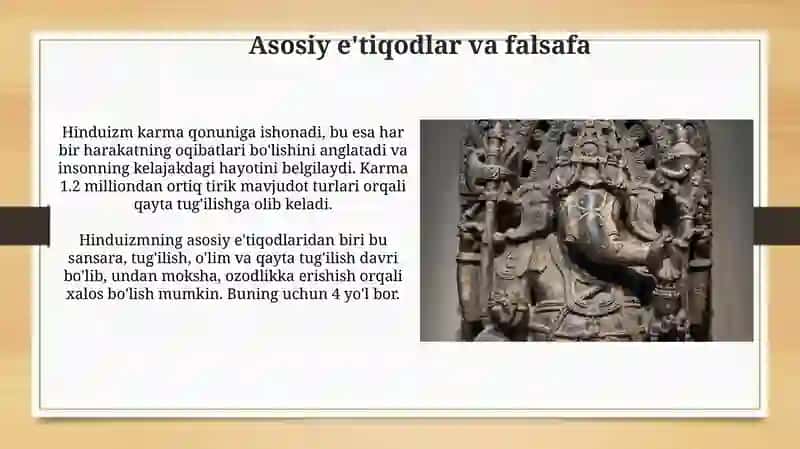 Asosiy e'tiqodlar va falsafa

Hinduizm karma qonuniga ishonadi, bu esa har bir harakatning oqibatlari bo'lishini anglatadi va insonning kelajakdagi hayotini belgilaydi. Karma 1.2 milliondan ortiq tirik mavjudot turlari orqali qayta tug'ilishga olib keladi.

Hinduizmning asosiy e'tiqodlaridan biri bu sansara, tug'ilish, o'lim va qayta tug'ilish davri bo'lib, undan moksha, ozodlikka erishish orqali xalos bo'lish mumkin. Buning uchun 4 yo'l bor.